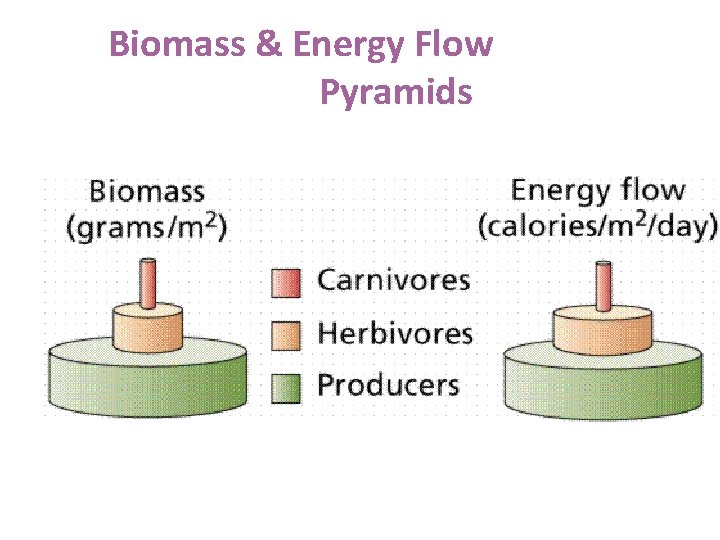 Biomass & Energy Flow Pyramids

Biomass (grams/m$^2$)

Carnivores

Herbivores

Producers

Energy flow (calories/m$^2$/day)